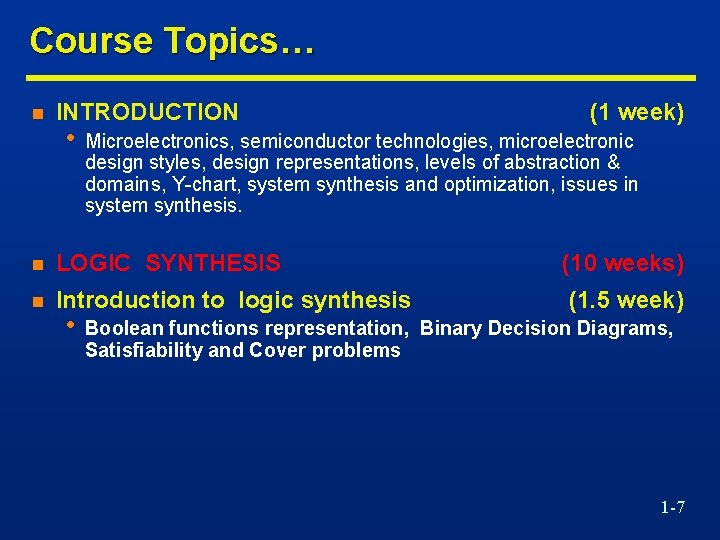 Course Topics…

INTRODUCTION (1 week)

Microelectronics, semiconductor technologies, microelectronic design styles, design representations, levels of abstraction & domains, Y-chart, system synthesis and optimization, issues in system synthesis.

LOGIC SYNTHESIS (10 weeks)

Introduction to logic synthesis (1.5 week)

Boolean functions representation, Binary Decision Diagrams, Satisfiability and Cover problems

1-7